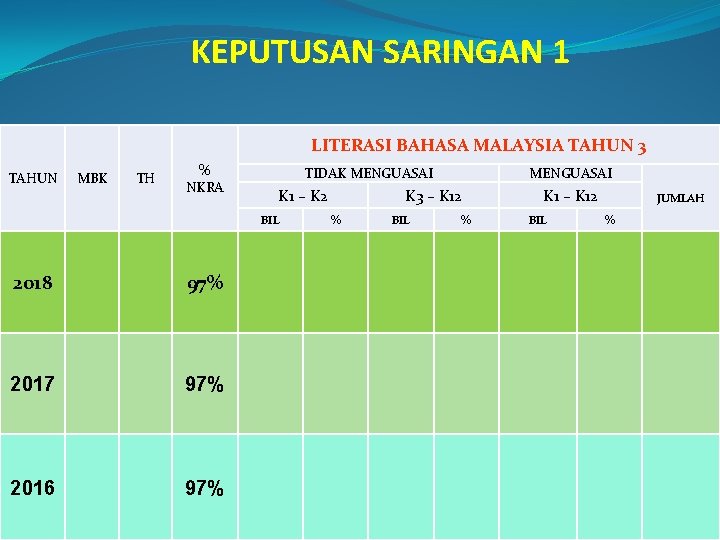 KEPUTUSAN SARINGAN 1

| TAHUN | MBK | TH | % NKRA | LITERASI BAHASA MALAYSIA TAHUN 3 | | | | | | |
|---|---|---|---|---|---|---|---|---|---|---|
| | | | | TIDAK MENGUASAI | | | | MENGUASAI | | JUMLAH |
| | | | | K1 – K2 | | K3 – K12 | | K1 – K12 | | |
| | | | | BIL | % | BIL | % | BIL | % | |
| 2018 | | | 97% | | | | | | | |
| 2017 | | | 97% | | | | | | | |
| 2016 | | | 97% | | | | | | | |